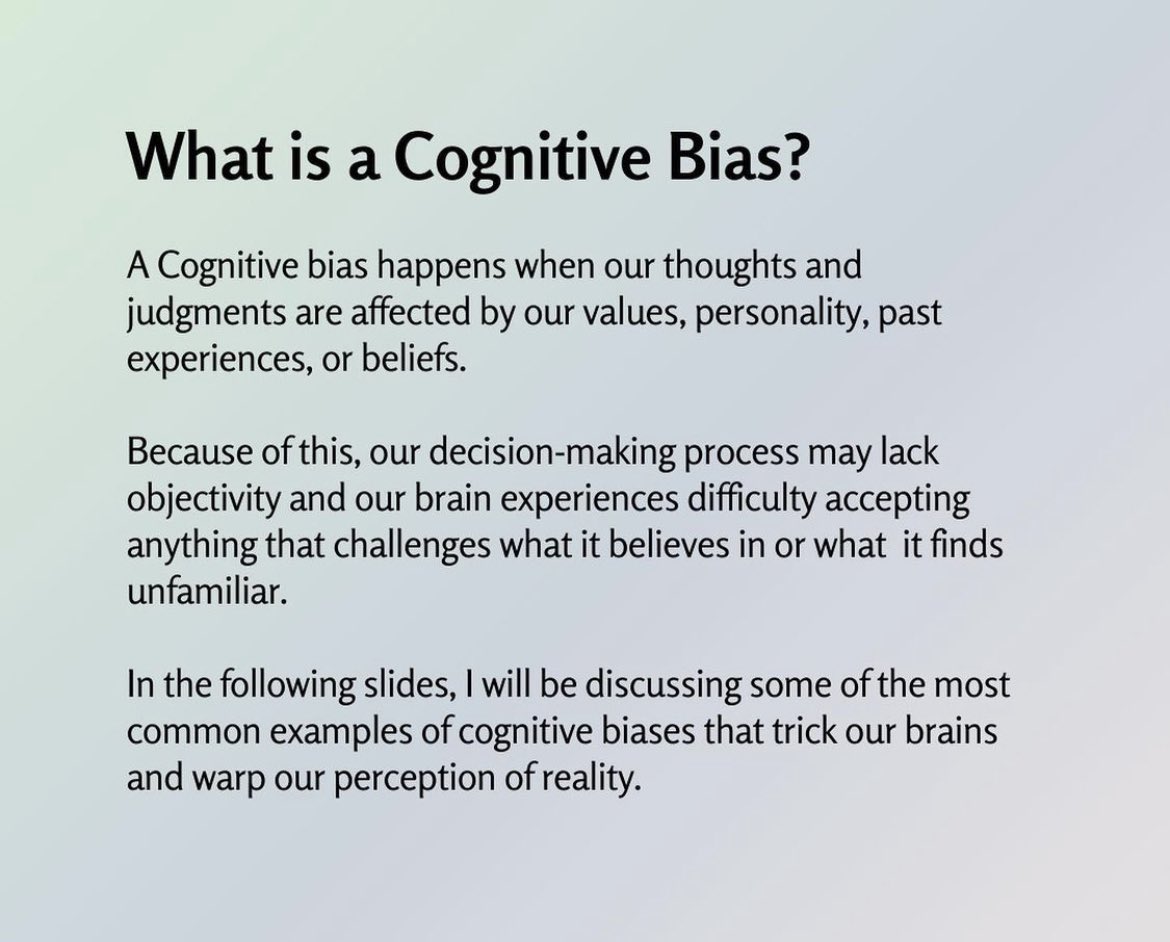 What is a Cognitive Bias?

A Cognitive bias happens when our thoughts and judgments are affected by our values, personality, past experiences, or beliefs.

Because of this, our decision-making process may lack objectivity and our brain experiences difficulty accepting anything that challenges what it believes in or what it finds unfamiliar.

In the following slides, I will be discussing some of the most common examples of cognitive biases that trick our brains and warp our perception of reality.